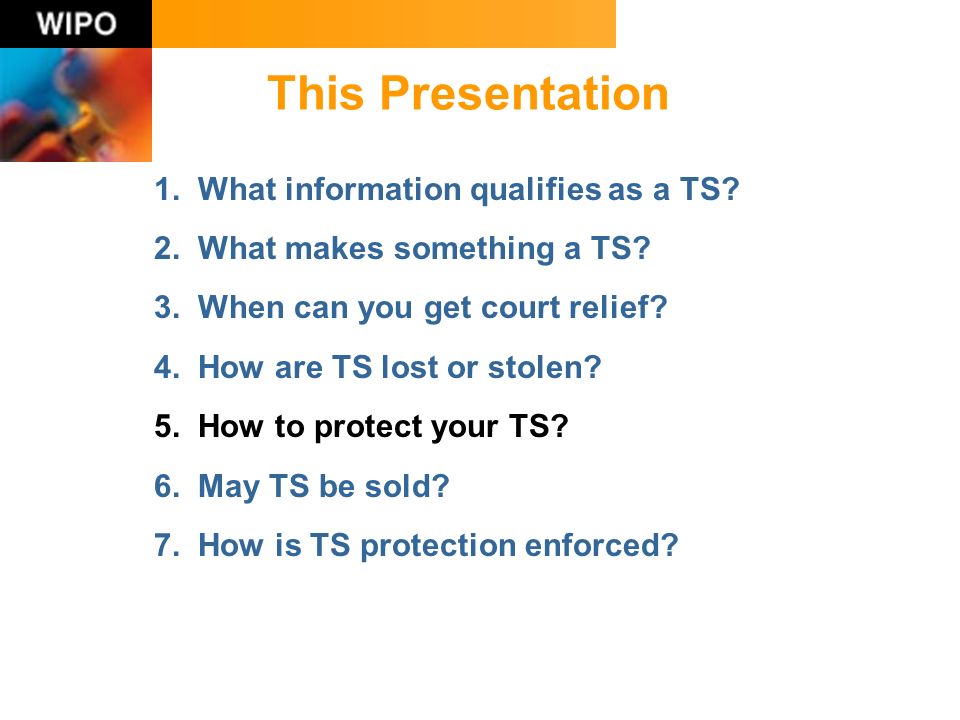 WIPO

This Presentation

1. What information qualifies as a TS?
2. What makes something a TS?
3. When can you get court relief?
4. How are TS lost or stolen?
5. How to protect your TS?
6. May TS be sold?
7. How is TS protection enforced?